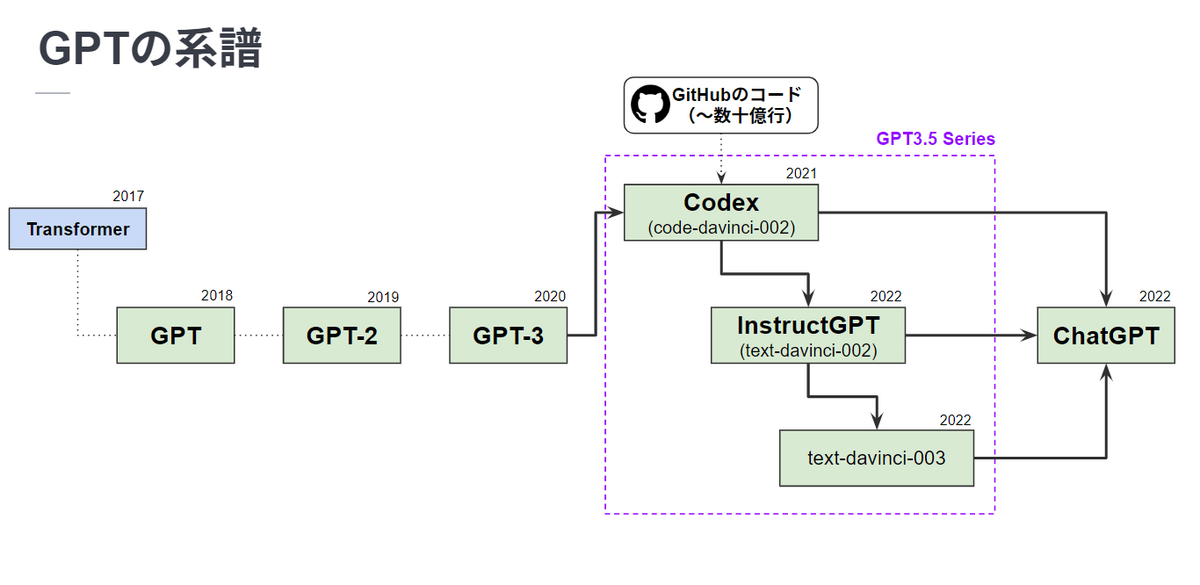 GPTの系譜

GitHubのコード
（～数十億行）

GPT3.5 Series

2017
Transformer

2018
GPT

2019
GPT-2

2020
GPT-3

2021
Codex
(code-davinci-002)

2022
InstructGPT
(text-davinci-002)

2022
text-davinci-003

2022
ChatGPT